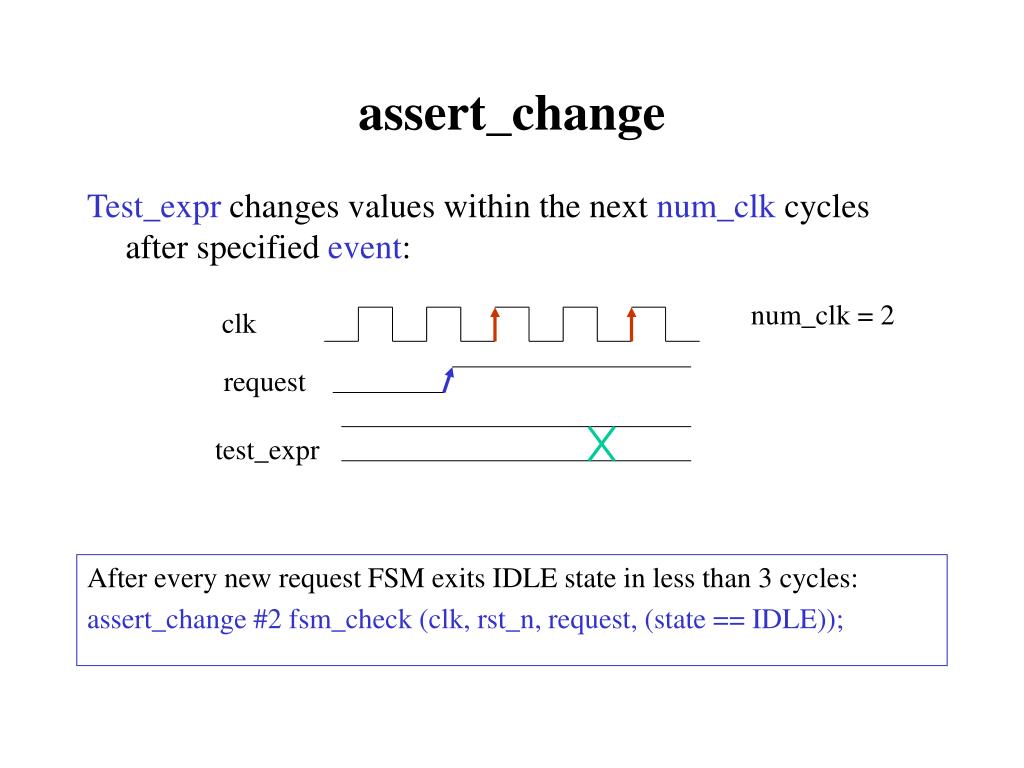 assert_change

Test_expr changes values within the next num_clk cycles after specified event:

clk

num_clk = 2

request

test_expr

After every new request FSM exits IDLE state in less than 3 cycles:
assert_change #2 fsm_check (clk, rst_n, request, (state == IDLE));